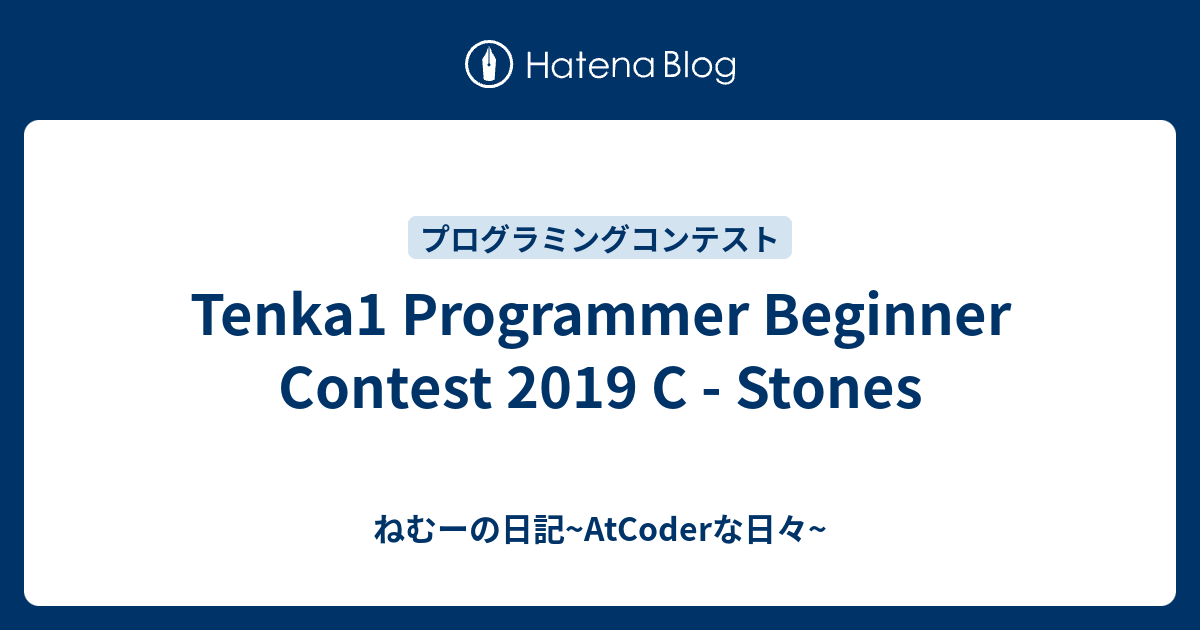 Hatena Blog

プログラミングコンテスト

Tenka1 Programmer Beginner Contest 2019 C - Stones

ねむーの日記~AtCoderな日々~